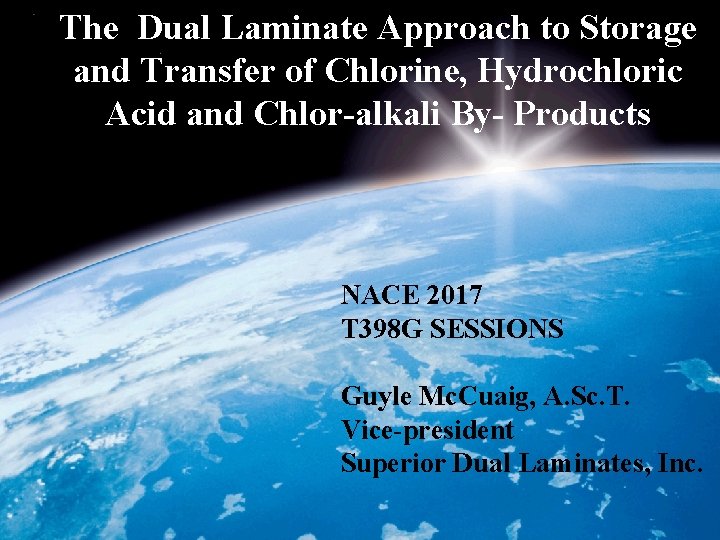 The Dual Laminate Approach to Storage and Transfer of Chlorine, Hydrochloric Acid and Chlor-alkali By- Products

NACE 2017
T398G SESSIONS

Guyle McCuaig, A.Sc.T.
Vice-president
Superior Dual Laminates, Inc.